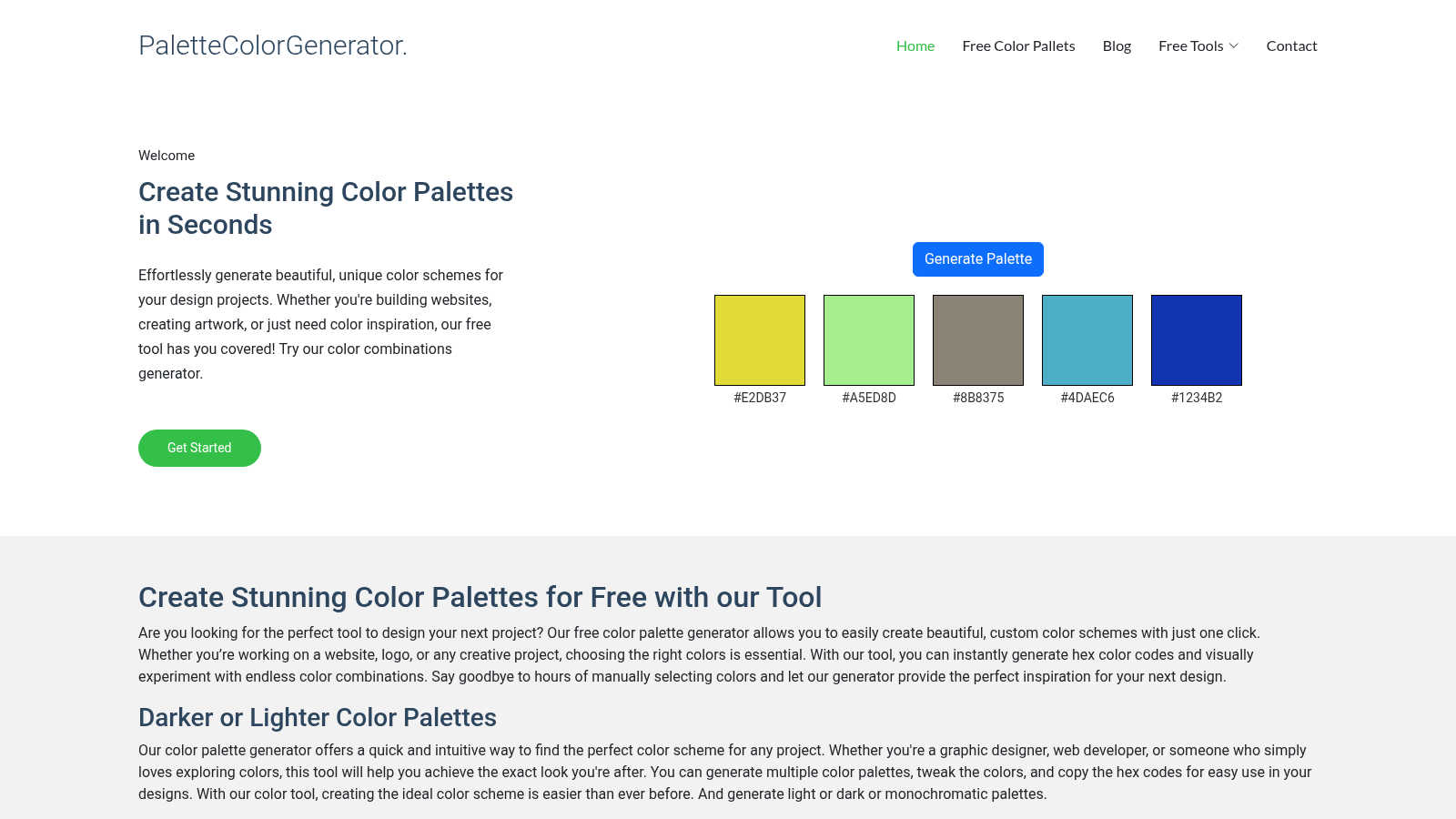 PaletteColorGenerator.

Home Free Color Pallets Blog Free Tools Contact

Welcome

Create Stunning Color Palettes in Seconds

Effortlessly generate beautiful, unique color schemes for your design projects. Whether you're building websites, creating artwork, or just need color inspiration, our free tool has you covered! Try our color combinations generator.

Get Started

Generate Palette

#E2DB37 #A5ED8D #8B8375 #4DAEC6 #1234B2

Create Stunning Color Palettes for Free with our Tool

Are you looking for the perfect tool to design your next project? Our free color palette generator allows you to easily create beautiful, custom color schemes with just one click. Whether you're working on a website, logo, or any creative project, choosing the right colors is essential. With our tool, you can instantly generate hex color codes and visually experiment with endless color combinations. Say goodbye to hours of manually selecting colors and let our generator provide the perfect inspiration for your next design.

Darker or Lighter Color Palettes

Our color palette generator offers a quick and intuitive way to find the perfect color scheme for any project. Whether you're a graphic designer, web developer, or someone who simply loves exploring colors, this tool will help you achieve the exact look you're after. You can generate multiple color palettes, tweak the colors, and copy the hex codes for easy use in your designs. With our color tool, creating the ideal color scheme is easier than ever before. And generate light or dark or monochromatic palettes.